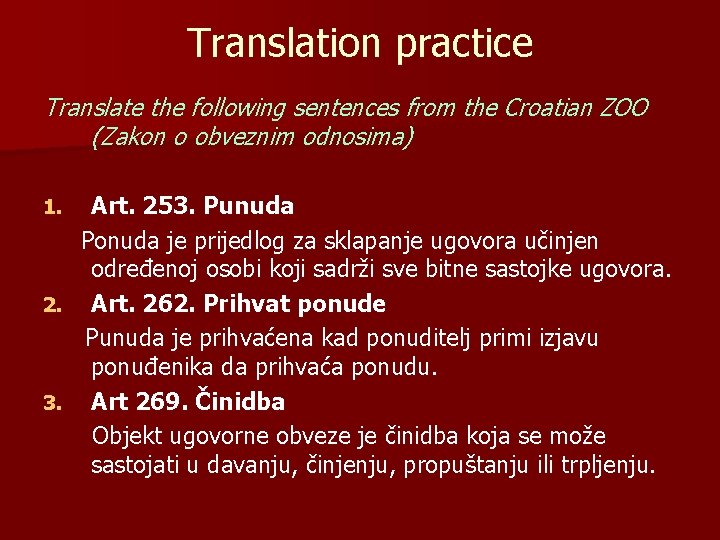 Translation practice

Translate the following sentences from the Croatian ZOO (Zakon o obveznim odnosima)

1. Art. 253. Punuda

Ponuda je prijedlog za sklapanje ugovora učinjen određenoj osobi koji sadrži sve bitne sastojke ugovora.

2. Art. 262. Prihvat ponude

Punuda je prihvaćena kad ponuditelj primi izjavu ponuđenika da prihvaća ponudu.

3. Art 269. Činidba

Objekt ugovorne obveze je činidba koja se može sastojati u davanju, činjenju, propuštanju ili trpljenju.